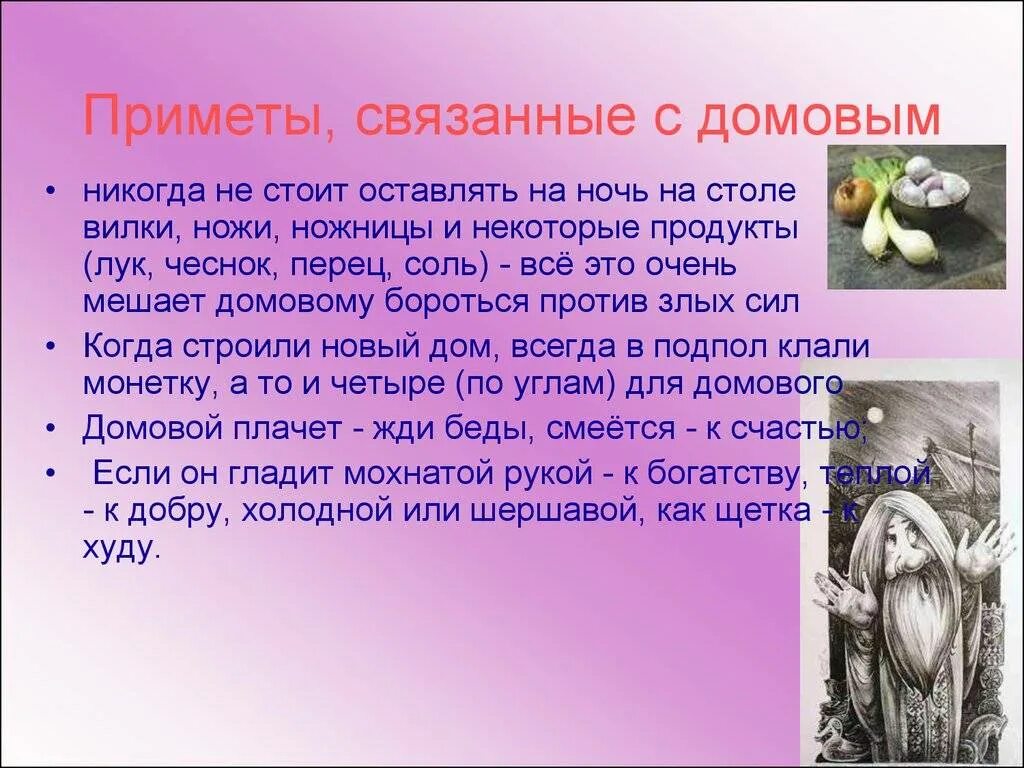 Приметы, связанные с домовым

• никогда не стоит оставлять на ночь на столе вилки, ножи, ножницы и некоторые продукты (лук, чеснок, перец, соль) - всё это очень мешает домовому бороться против злых сил

• Когда строили новый дом, всегда в подпол клали монетку, а то и четыре (по углам) для домового

• Домовой плачет - жди беды, смеётся - к счастью;

• Если он гладит мохнатой рукой - к богатству, теплой - к добру, холодной или шершавой, как щетка - к худу.